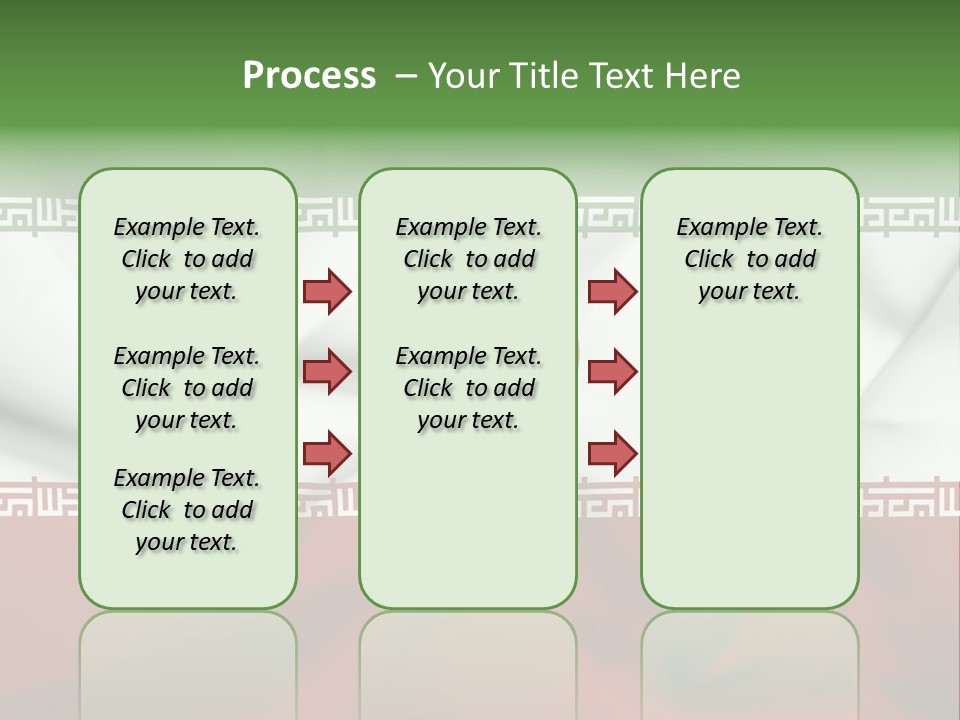 Process – Your Title Text Here

Example Text. Click to add your text.

Example Text. Click to add your text.

Example Text. Click to add your text.

Example Text. Click to add your text.

Example Text. Click to add your text.

Example Text. Click to add your text.